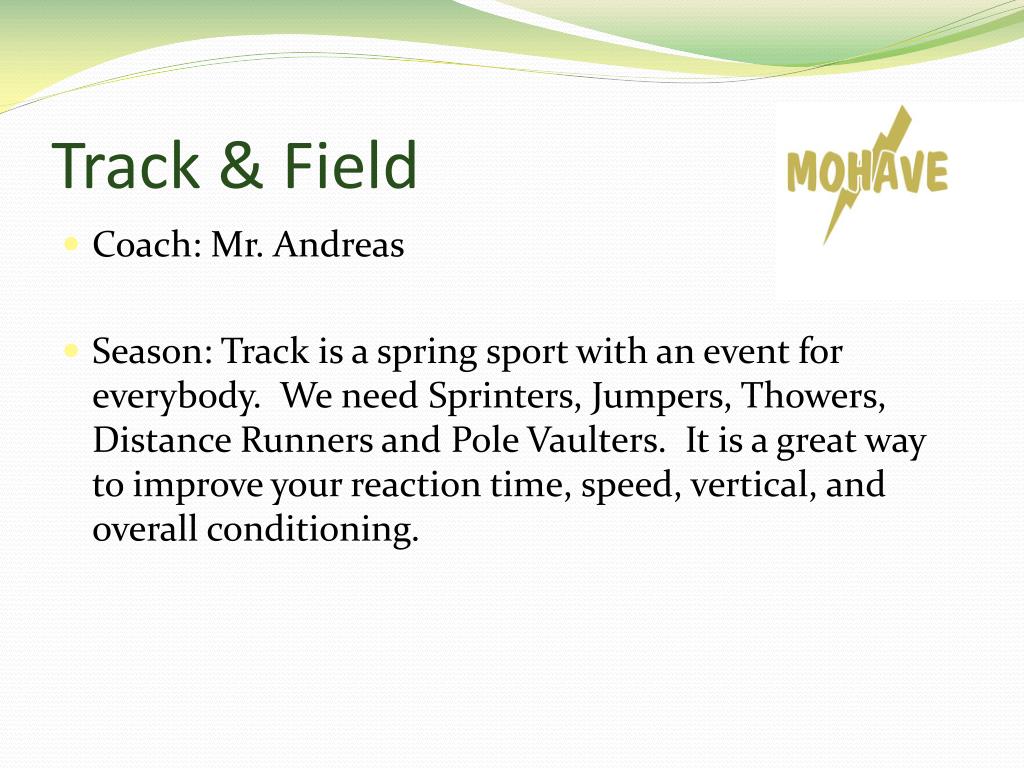 Track & Field

MOHAVE

Coach: Mr. Andreas

Season: Track is a spring sport with an event for everybody. We need Sprinters, Jumpers, Thowers, Distance Runners and Pole Vaulters. It is a great way to improve your reaction time, speed, vertical, and overall conditioning.